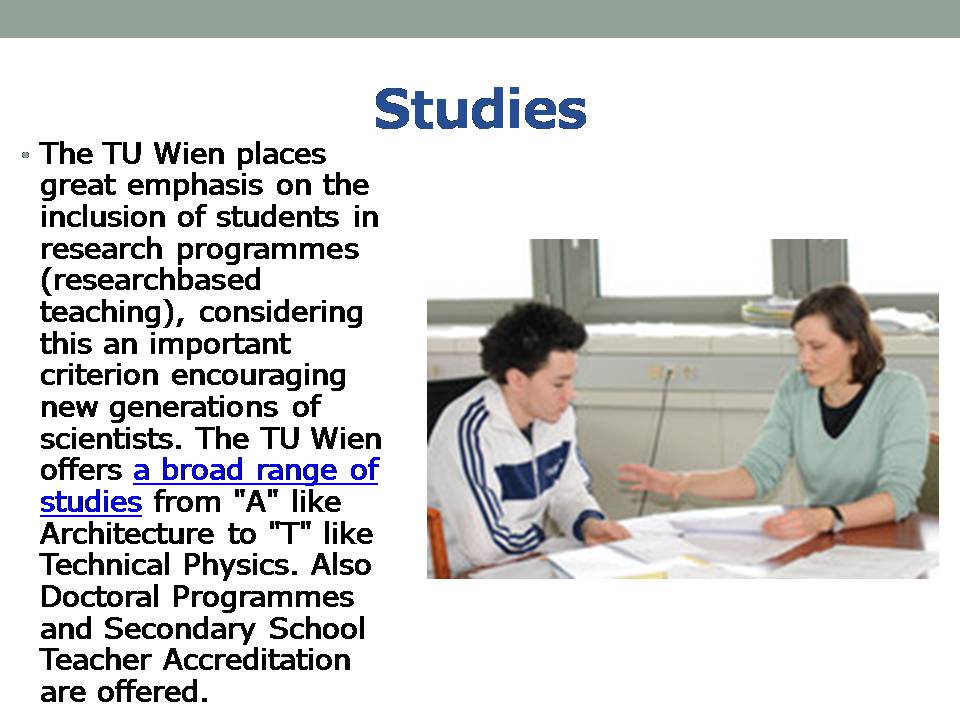 Studies

The TU Wien places great emphasis on the inclusion of students in research programmes (researchbased teaching), considering this an important criterion encouraging new generations of scientists. The TU Wien offers a broad range of studies from "A" like Architecture to "T" like Technical Physics. Also Doctoral Programmes and Secondary School Teacher Accreditation are offered.